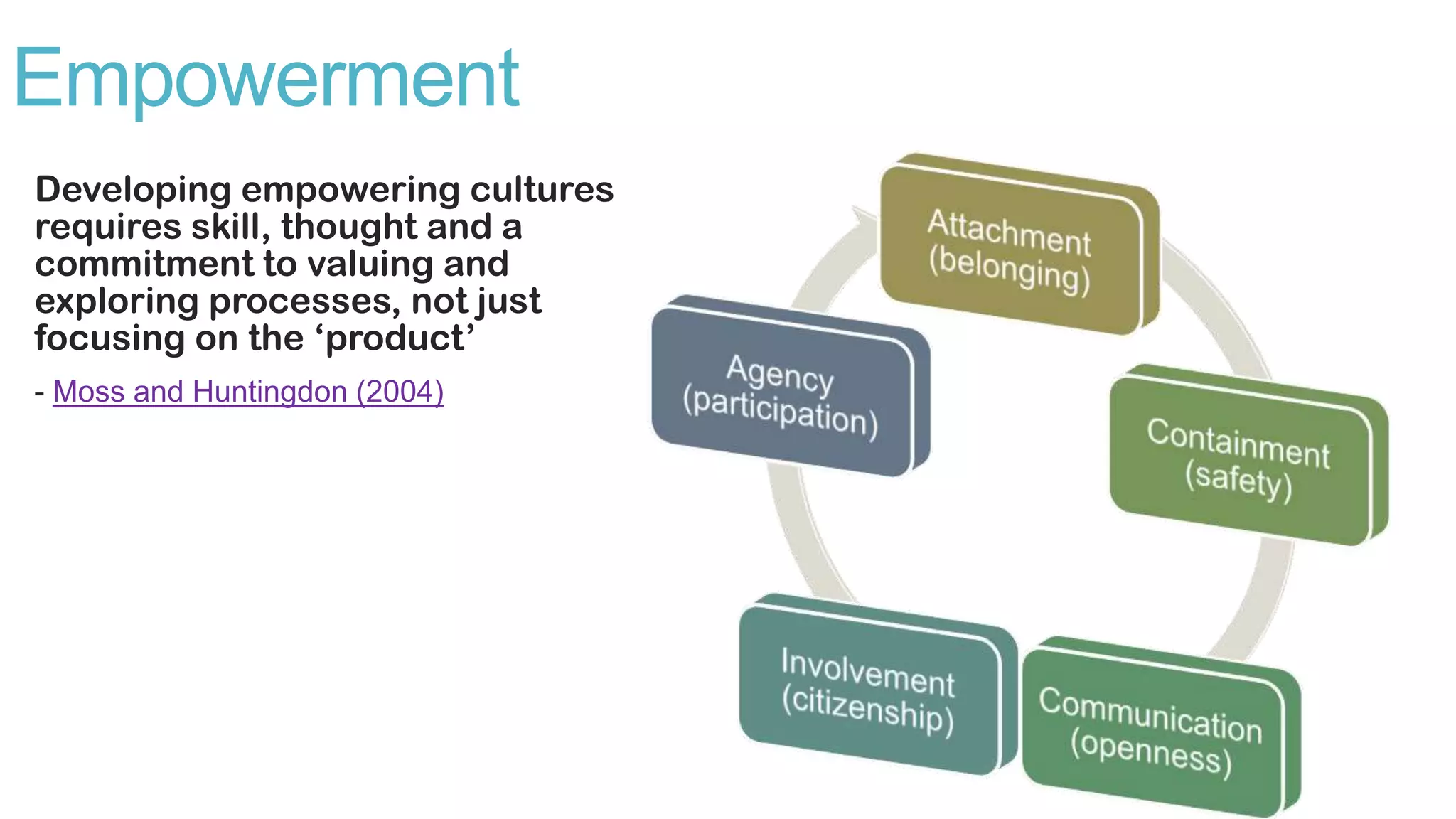 Empowerment

Developing empowering cultures requires skill, thought and a commitment to valuing and exploring processes, not just focusing on the ‘product’

- Moss and Huntingdon (2004)

Attachment (belonging)

Containment (safety)

Communication (openness)

Involvement (citizenship)

Agency (participation)